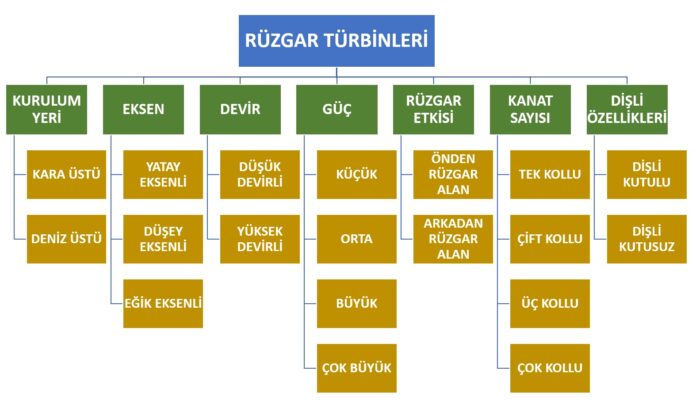 RÜZGAR TÜRBİNLERİ

KURULUM YERİ
KARA ÜSTÜ
DENİZ ÜSTÜ

EKSEN
YATAY EKSENLİ
DÜŞEY EKSENLİ
EĞİK EKSENLİ

DEVİR
DÜŞÜK DEVİRLİ
YÜKSEK DEVİRLİ

GÜÇ
KÜÇÜK
ORTA
BÜYÜK
ÇOK BÜYÜK

RÜZGAR ETKİSİ
ÖNDEN RÜZGAR ALAN
ARKADAN RÜZGAR ALAN

KANAT SAYISI
TEK KOLLU
ÇİFT KOLLU
ÜÇ KOLLU
ÇOK KOLLU

DİŞLİ ÖZELLİKLERİ
DİŞLİ KUTULU
DİŞLİ KUTUSUZ